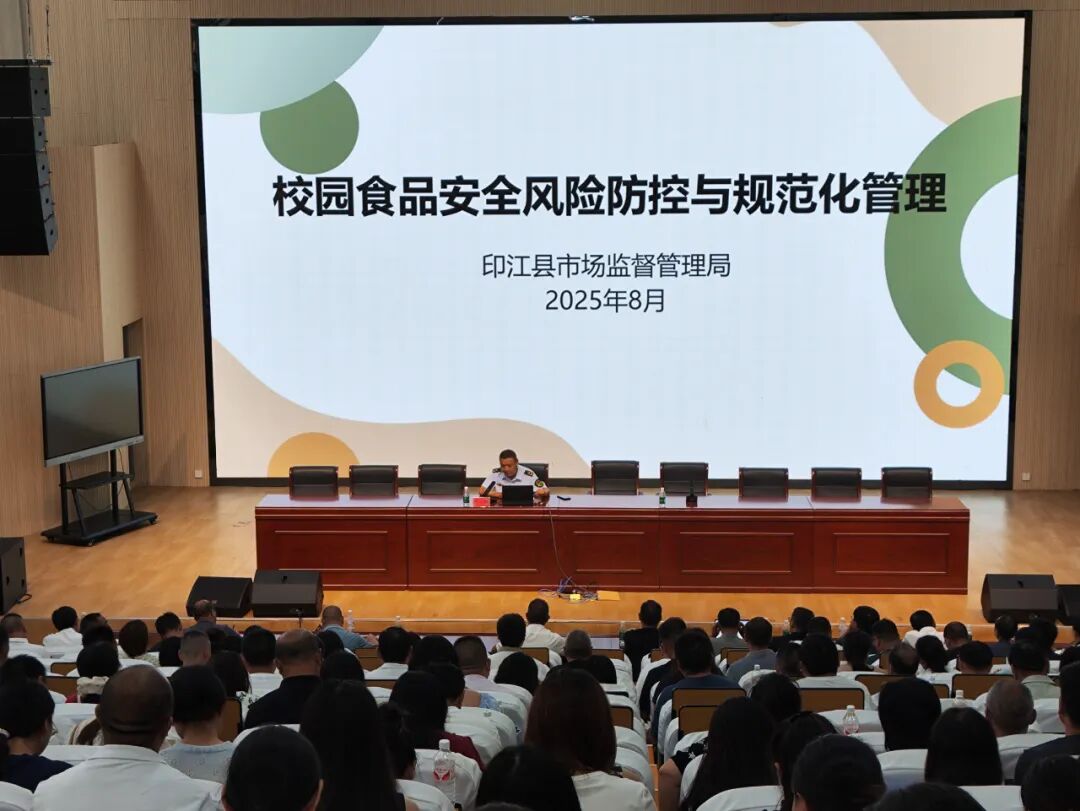 校园食品安全风险防控与规范化管理

印江县市场监督管理局
2025年8月